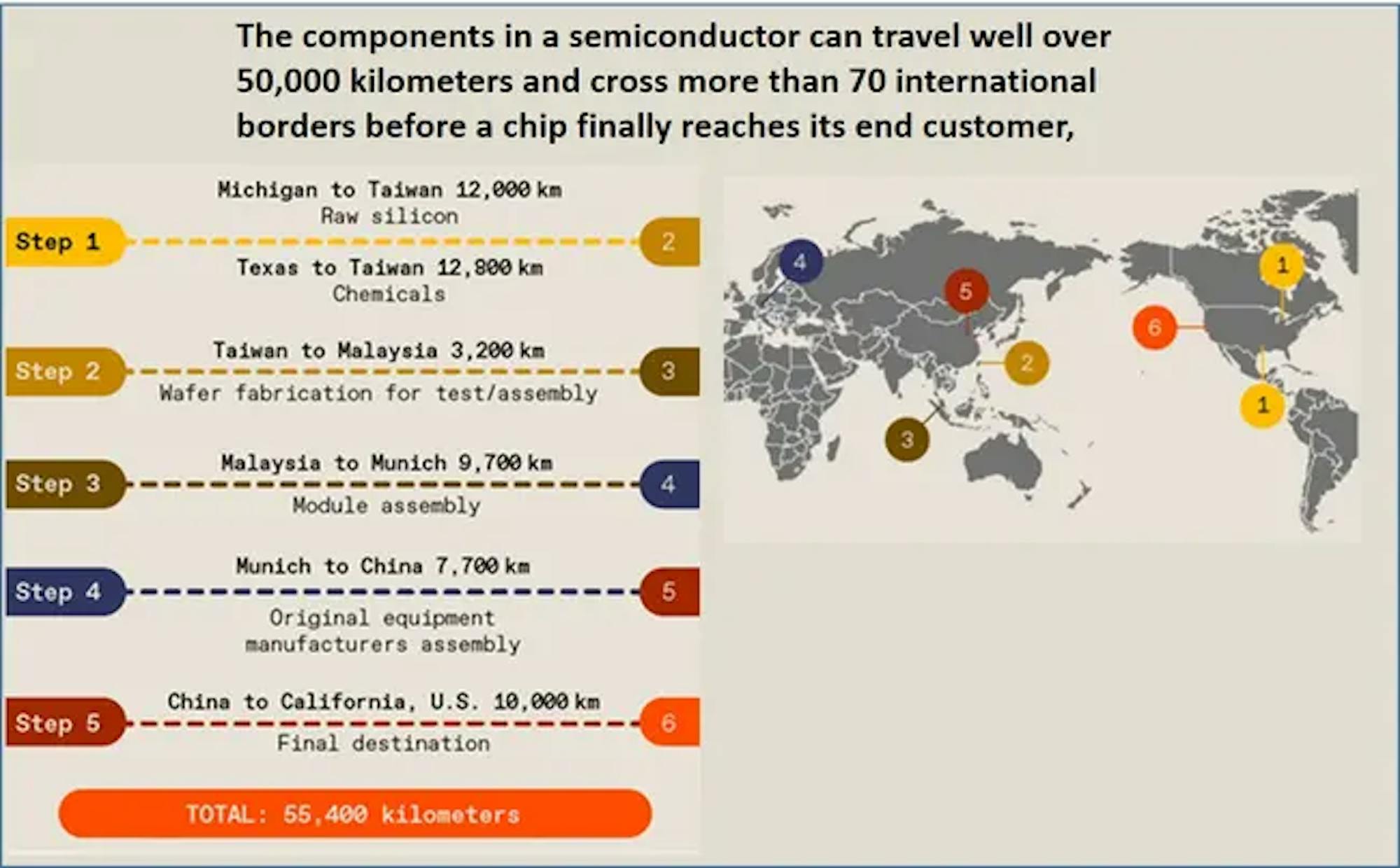 The components in a semiconductor can travel well over 50,000 kilometers and cross more than 70 international borders before a chip finally reaches its end customer,

Michigan to Taiwan 12,000 km
Raw silicon

Step 1

2

Texas to Taiwan 12,800 km
Chemicals

Taiwan to Malaysia 3,200 km

Step 2

3

Wafer fabrication for test/assembly

Malaysia to Munich 9,700 km

Step 3

4

Module assembly

Munich to China 7,700 km

Step 4

5

Original equipment manufacturers assembly

China to California, U.S. 10,000 km

Step 5

6

Final destination

TOTAL: 55,400 kilometers

4

5

1

6

2

1

3